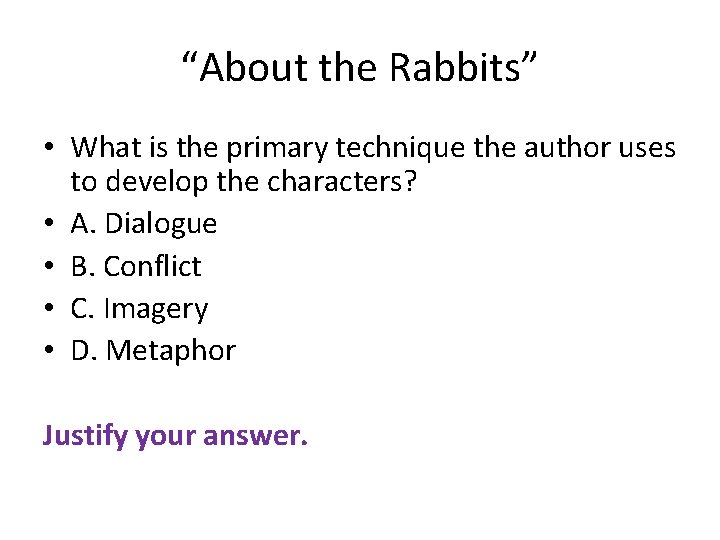 “About the Rabbits”

• What is the primary technique the author uses to develop the characters?
• A. Dialogue
• B. Conflict
• C. Imagery
• D. Metaphor

Justify your answer.